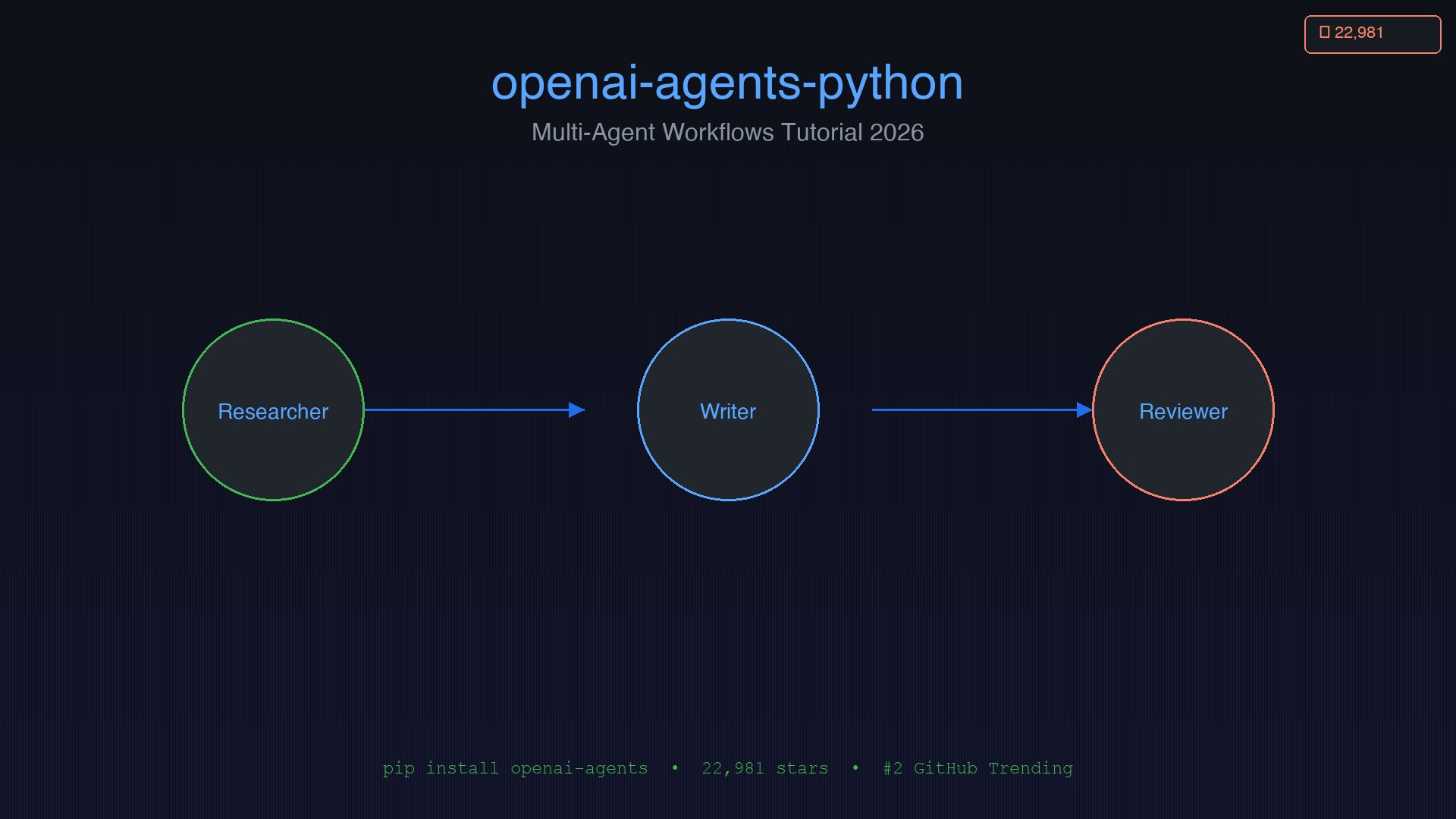 22,981

openai-agents-python

Multi-Agent Workflows Tutorial 2026

Researcher

Writer

Reviewer

pip install openai-agents • 22,981 stars • #2 GitHub Trending